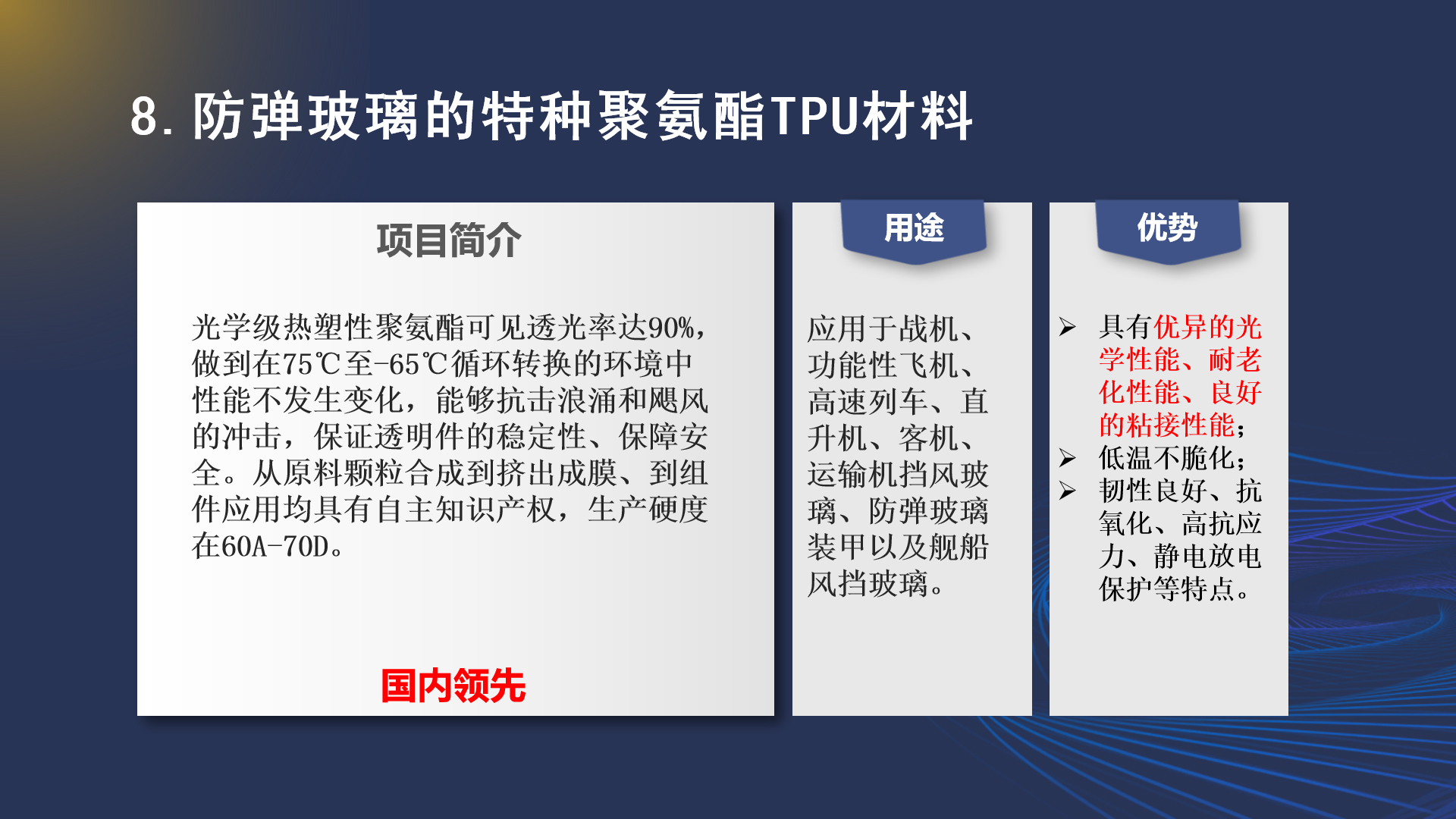 8. 防弹玻璃的特种聚氨酯TPU材料

项目简介

光学级热塑性聚氨酯可见透光率达90%，做到在75℃至-65℃循环转换的环境中性能不发生变化，能够抗击浪涌和飓风的冲击，保证透明件的稳定性、保障安全。从原料颗粒合成到挤出成膜、到组件应用均具有自主知识产权，生产硬度在60A-70D。

国内领先

用途

应用于战机、功能性飞机、高速列车、直升机、客机、运输机挡风玻璃、防弹玻璃装甲以及舰船风挡玻璃。

优势

➢ 具有优异的光学性能、耐老化性能、良好的粘接性能；
➢ 低温不脆化；
➢ 韧性良好、抗氧化、高抗应力、静电放电保护等特点。